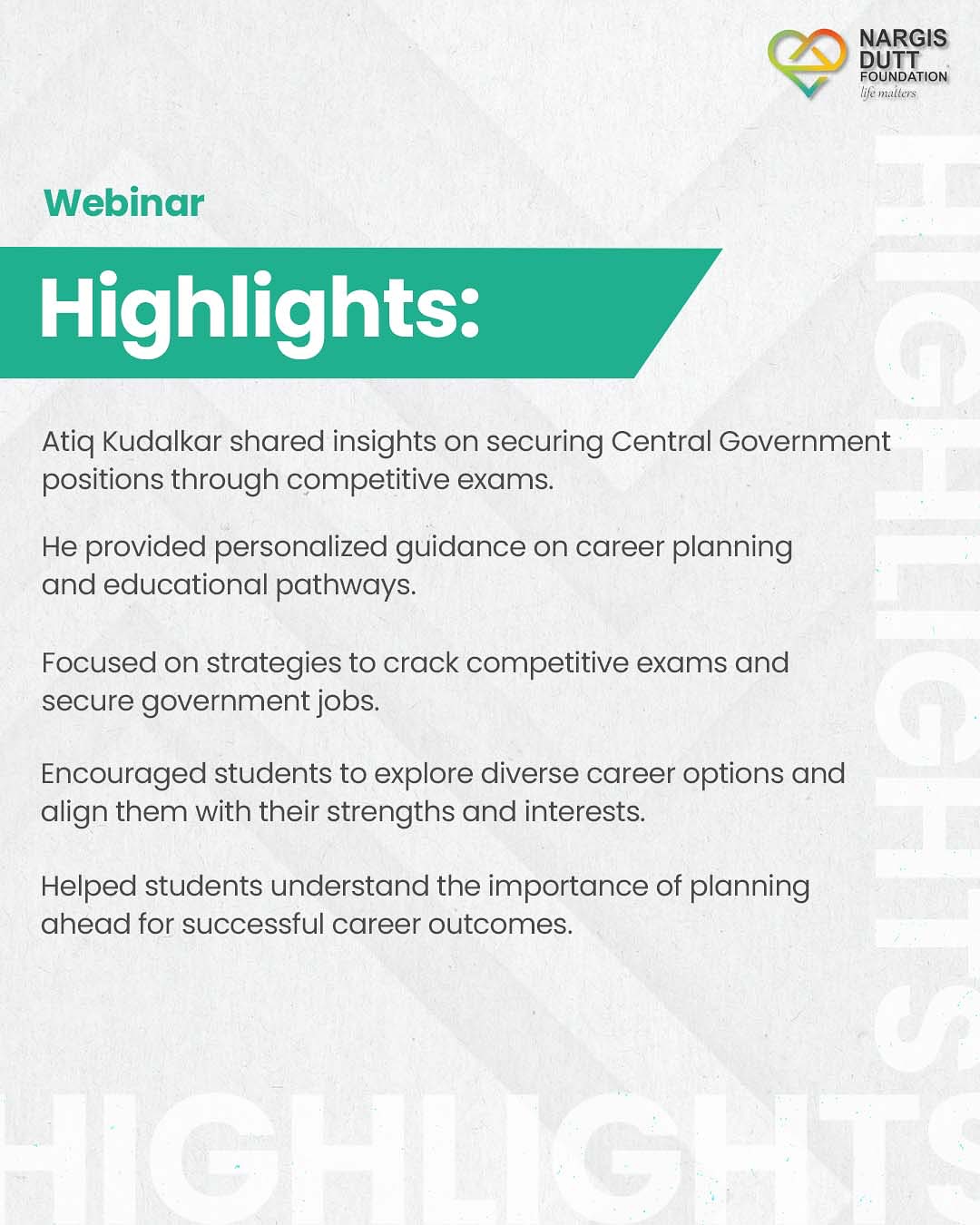 NARGIS DUTT FOUNDATION
life matters

Webinar

Highlights:

Atiq Kudalkar shared insights on securing Central Government positions through competitive exams.

He provided personalized guidance on career planning and educational pathways.

Focused on strategies to crack competitive exams and secure government jobs.

Encouraged students to explore diverse career options and align them with their strengths and interests.

Helped students understand the importance of planning ahead for successful career outcomes.

HIGHLIGHTS

HIGHLIGHTS